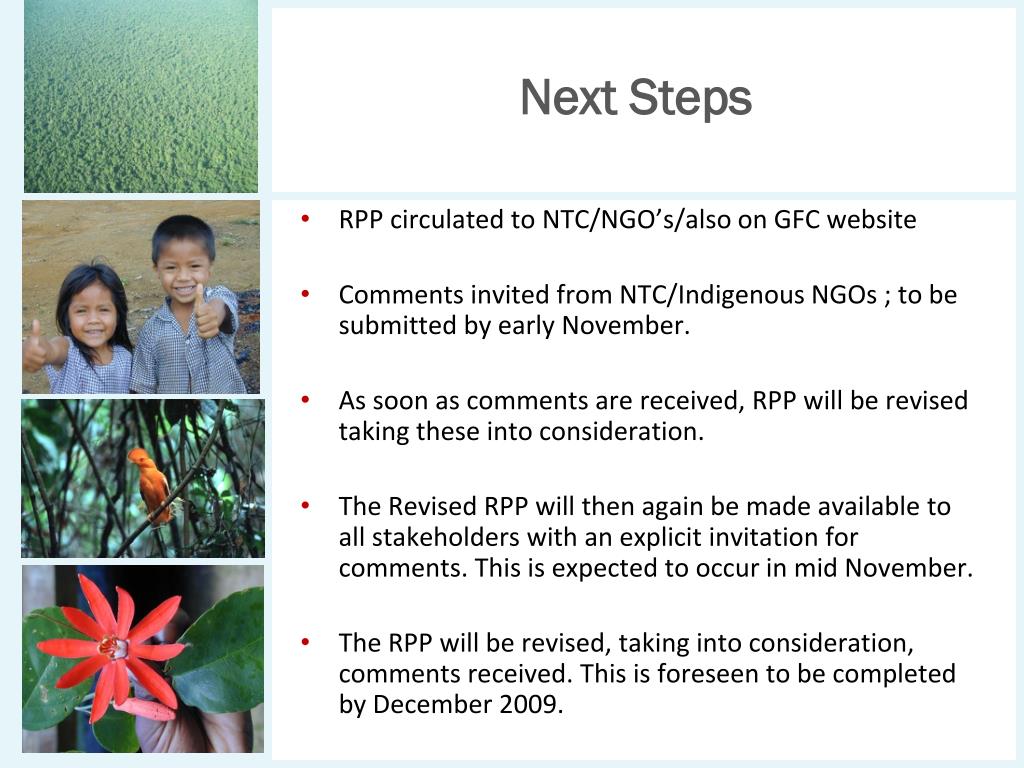 Next Steps

• RPP circulated to NTC/NGO’s/also on GFC website

• Comments invited from NTC/Indigenous NGOs ; to be submitted by early November.

• As soon as comments are received, RPP will be revised taking these into consideration.

• The Revised RPP will then again be made available to all stakeholders with an explicit invitation for comments. This is expected to occur in mid November.

• The RPP will be revised, taking into consideration, comments received. This is foreseen to be completed by December 2009.